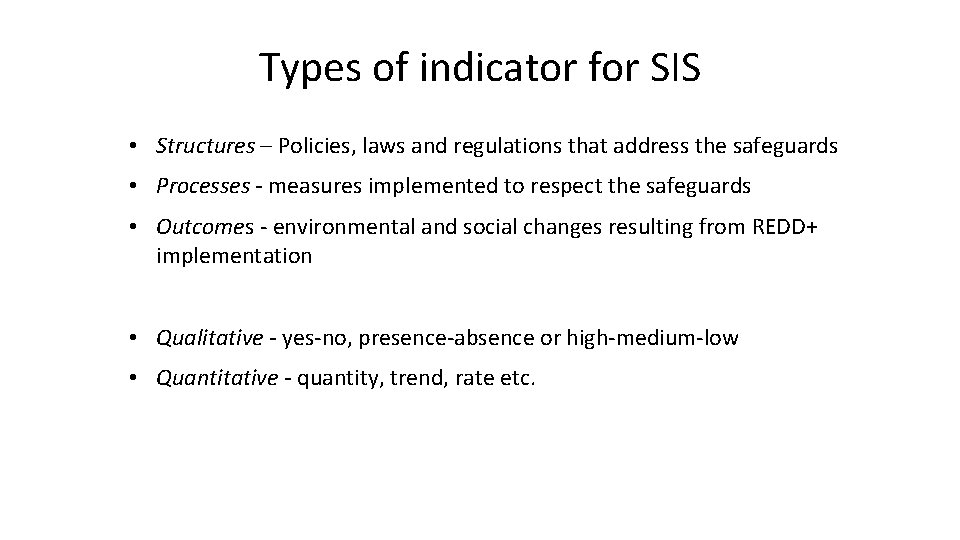 Types of indicator for SIS

• Structures – Policies, laws and regulations that address the safeguards

• Processes - measures implemented to respect the safeguards

• Outcomes - environmental and social changes resulting from REDD+ implementation

• Qualitative - yes-no, presence-absence or high-medium-low

• Quantitative - quantity, trend, rate etc.